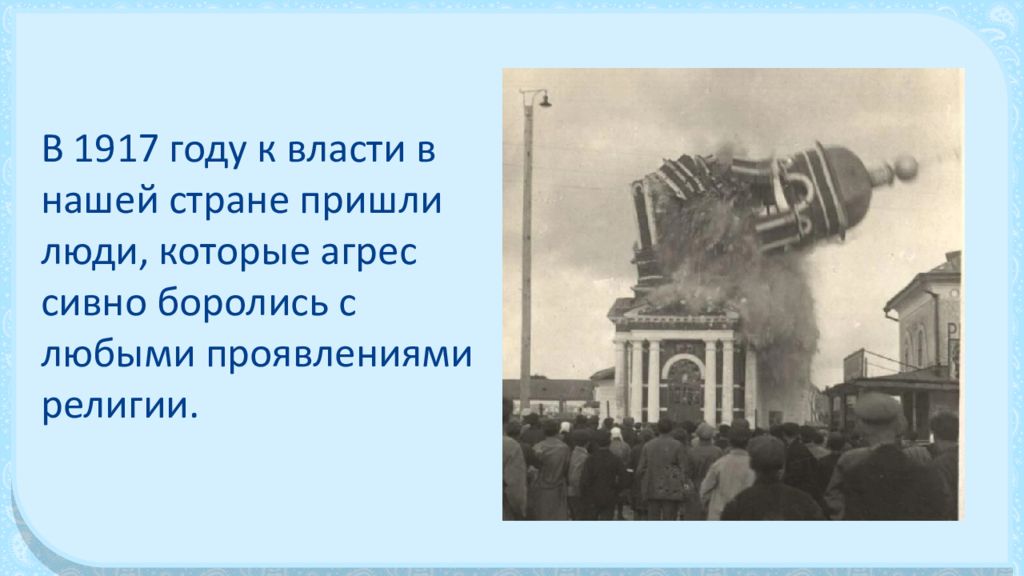 В 1917 году к власти в нашей стране пришли люди, которые агрес сивно боролись с любыми проявлениями религии.